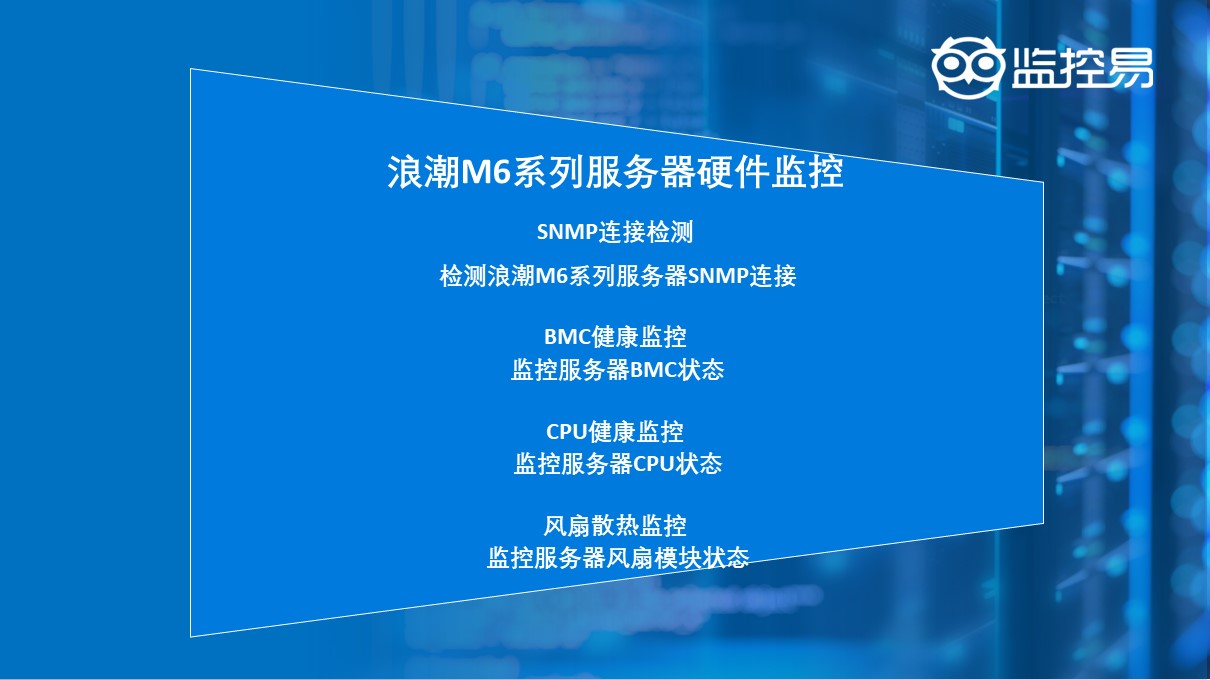 监控易

浪潮M6系列服务器硬件监控

SNMP连接检测

检测浪潮M6系列服务器SNMP连接

BMC健康监控
监控服务器BMC状态

CPU健康监控
监控服务器CPU状态

风扇散热监控
监控服务器风扇模块状态